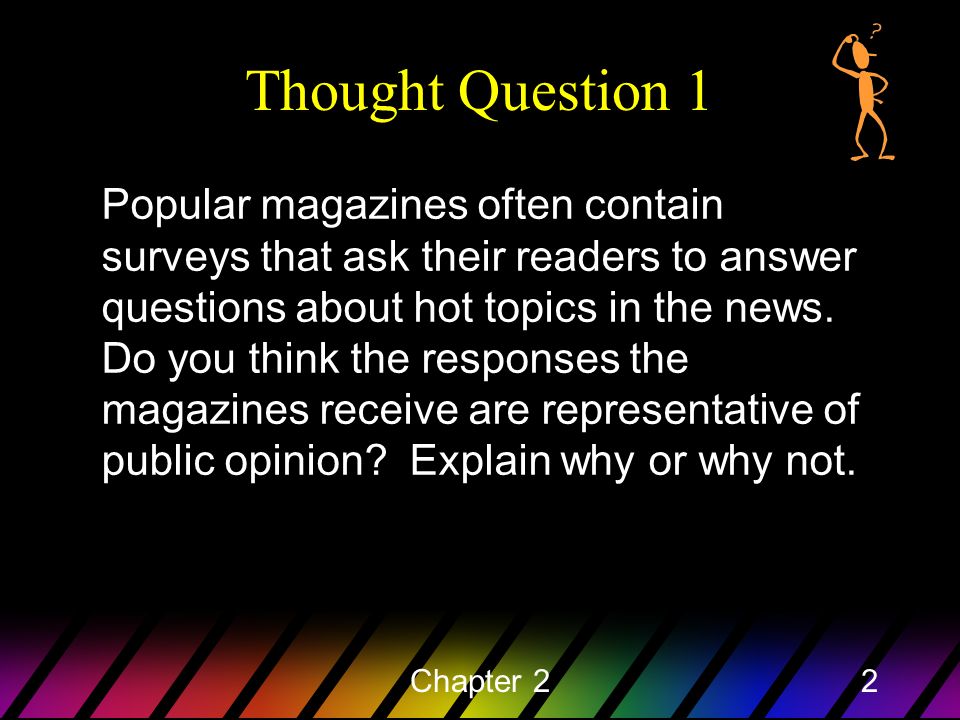 Thought Question 1

?

Popular magazines often contain surveys that ask their readers to answer questions about hot topics in the news. Do you think the responses the magazines receive are representative of public opinion? Explain why or why not.

Chapter 2

2